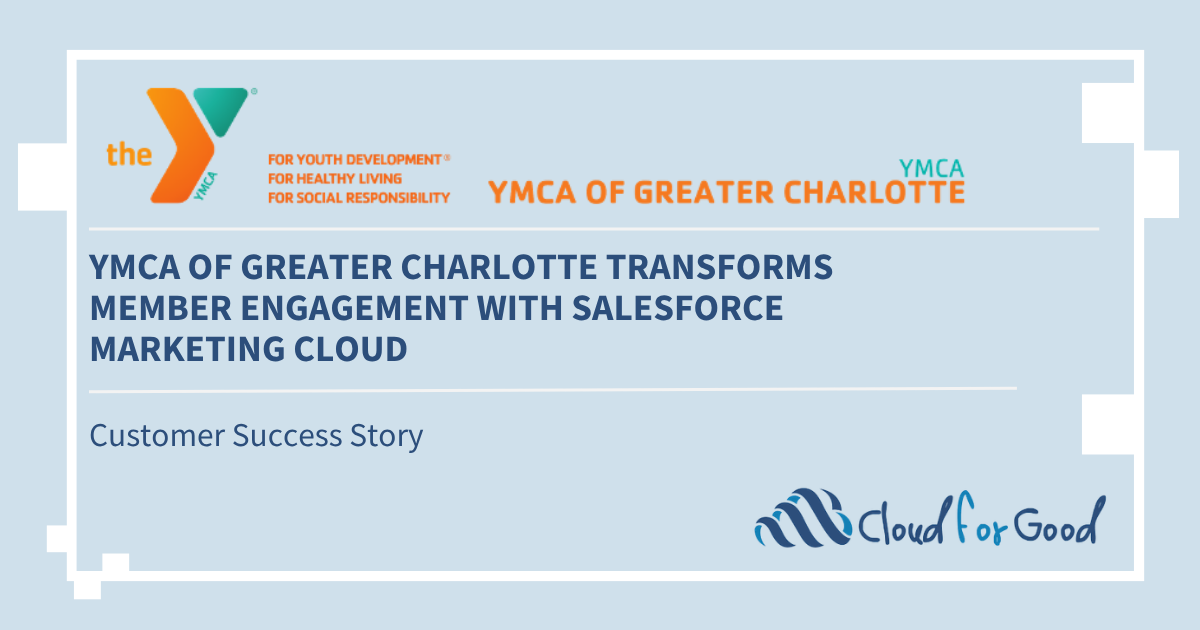 the YMCA

FOR YOUTH DEVELOPMENT®
FOR HEALTHY LIVING
FOR SOCIAL RESPONSIBILITY

YMCA
YMCA OF GREATER CHARLOTTE

YMCA OF GREATER CHARLOTTE TRANSFORMS MEMBER ENGAGEMENT WITH SALESFORCE MARKETING CLOUD

Customer Success Story

Cloud for Good